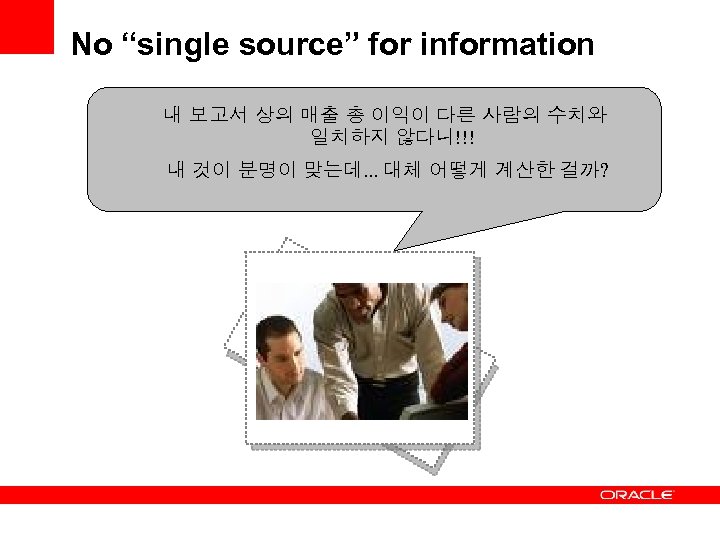 No “single source” for information

내 보고서 상의 매출 총 이익이 다른 사람의 수치와 일치하지 않다니!!!

내 것이 분명이 맞는데… 대체 어떻게 계산한 걸까?

ORACLE